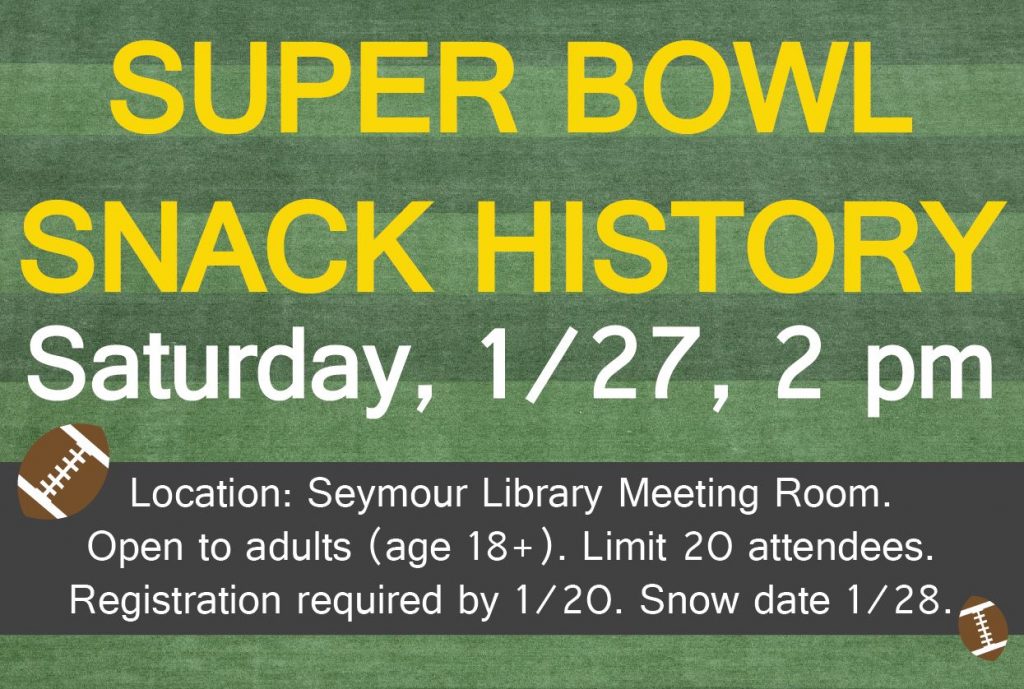 SUPER BOWL SNACK HISTORY

Saturday, 1/27, 2 pm

Location: Seymour Library Meeting Room.
Open to adults (age 18+). Limit 20 attendees.
Registration required by 1/20. Snow date 1/28.